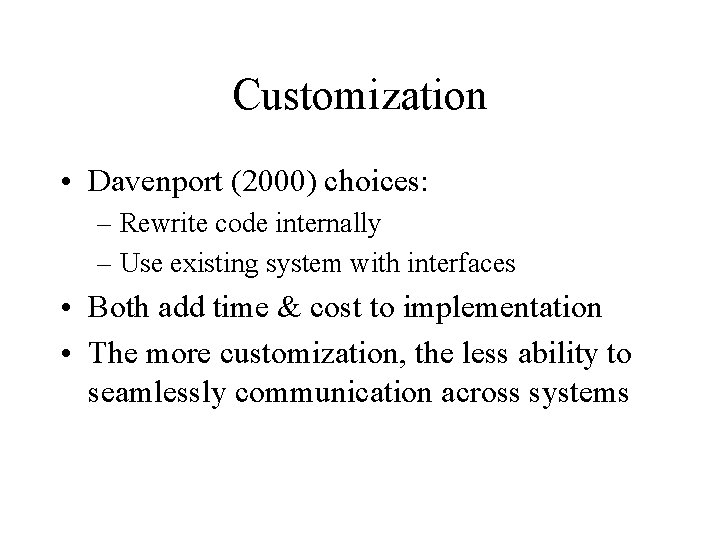 Customization

• Davenport (2000) choices:
– Rewrite code internally
– Use existing system with interfaces
• Both add time & cost to implementation
• The more customization, the less ability to seamlessly communication across systems